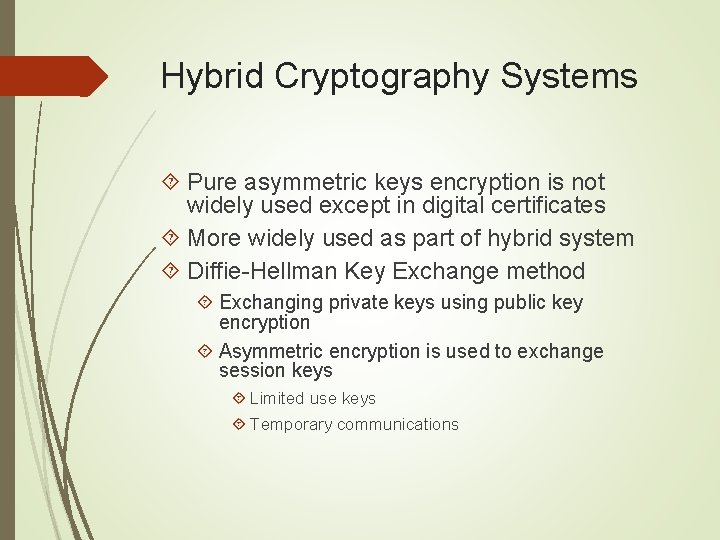 Hybrid Cryptography Systems

Pure asymmetric keys encryption is not widely used except in digital certificates

More widely used as part of hybrid system

Diffie-Hellman Key Exchange method

Exchanging private keys using public key encryption

Asymmetric encryption is used to exchange session keys

Limited use keys

Temporary communications